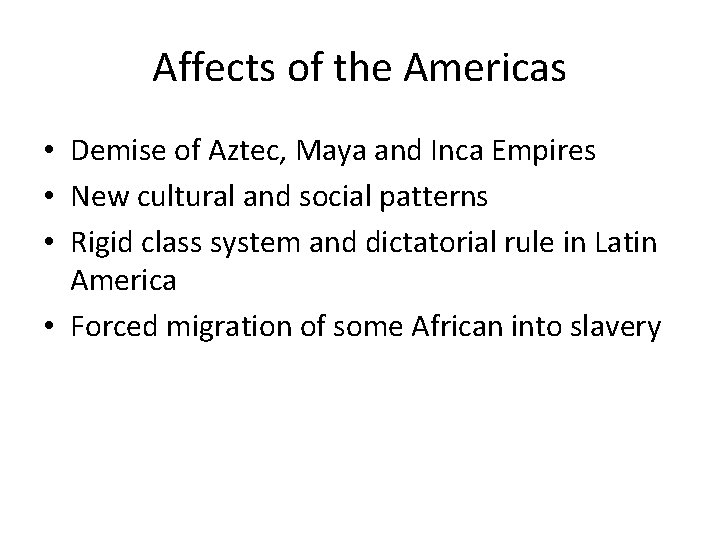 Affects of the Americas

• Demise of Aztec, Maya and Inca Empires
• New cultural and social patterns
• Rigid class system and dictatorial rule in Latin America
• Forced migration of some African into slavery